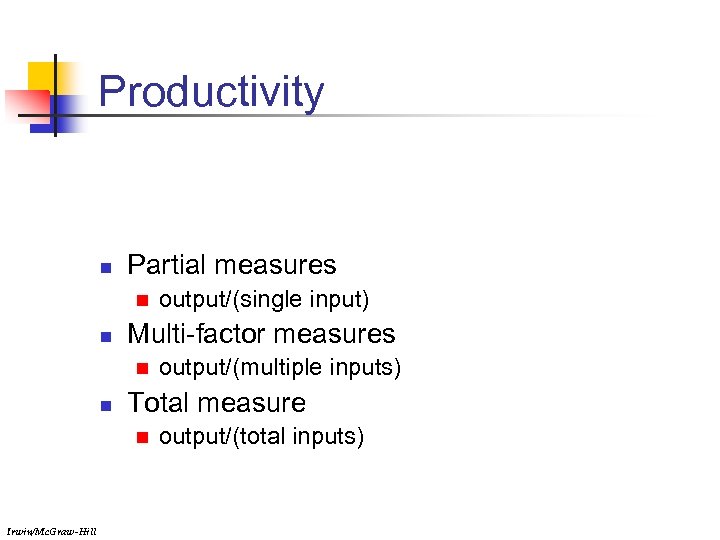 Productivity

- Partial measures
  - output/(single input)
- Multi-factor measures
  - output/(multiple inputs)
- Total measure
  - output/(total inputs)

Irwin/McGraw-Hill